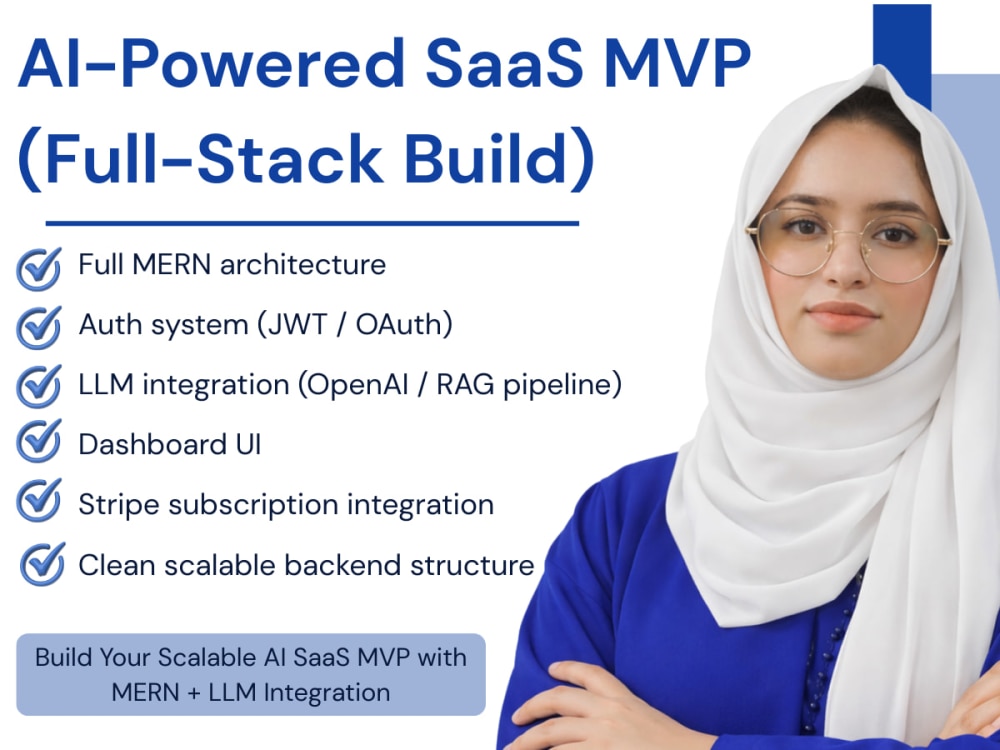 AI-Powered SaaS MVP (Full-Stack Build)

Full MERN architecture

Auth system (JWT / OAuth)

LLM integration (OpenAI / RAG pipeline)

Dashboard UI

Stripe subscription integration

Clean scalable backend structure

Build Your Scalable AI SaaS MVP with MERN + LLM Integration